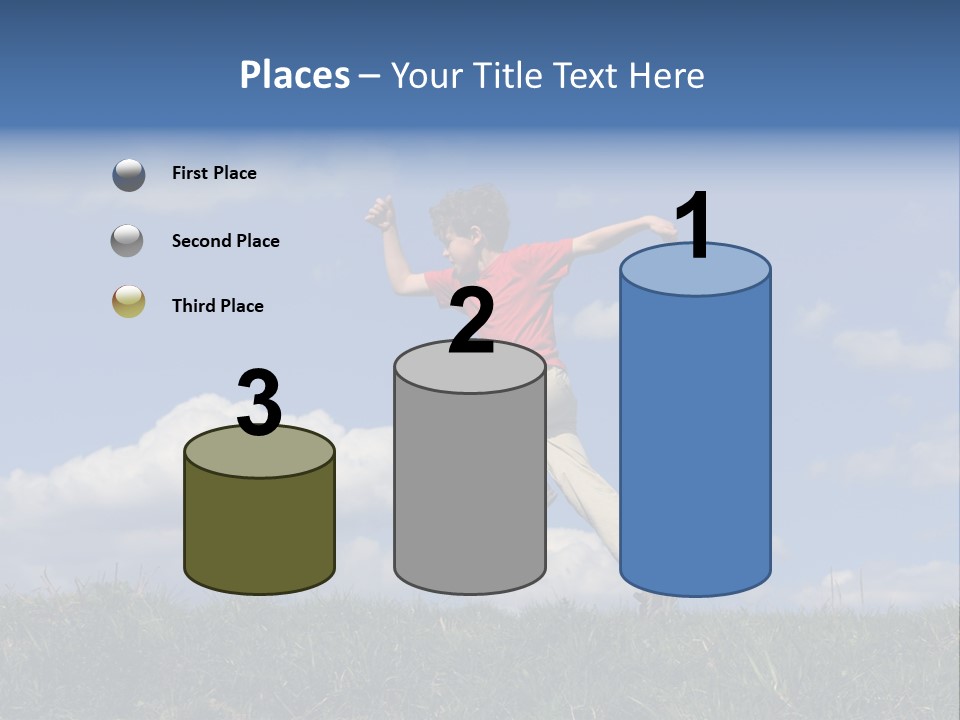 Places – Your Title Text Here

First Place

Second Place

Third Place

3

2

1